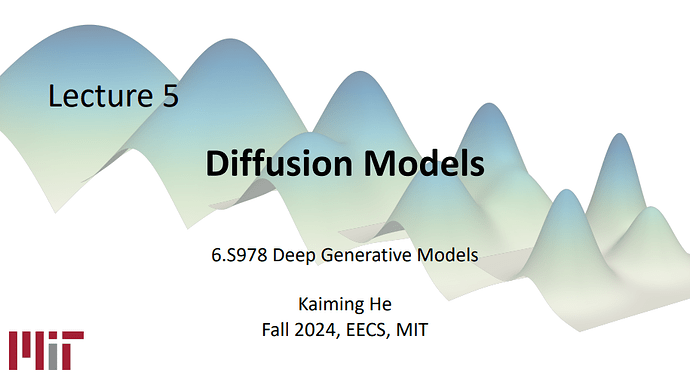 Lecture 5

Diffusion Models

6.S978 Deep Generative Models

Kaiming He
Fall 2024, EECS, MIT

MIT